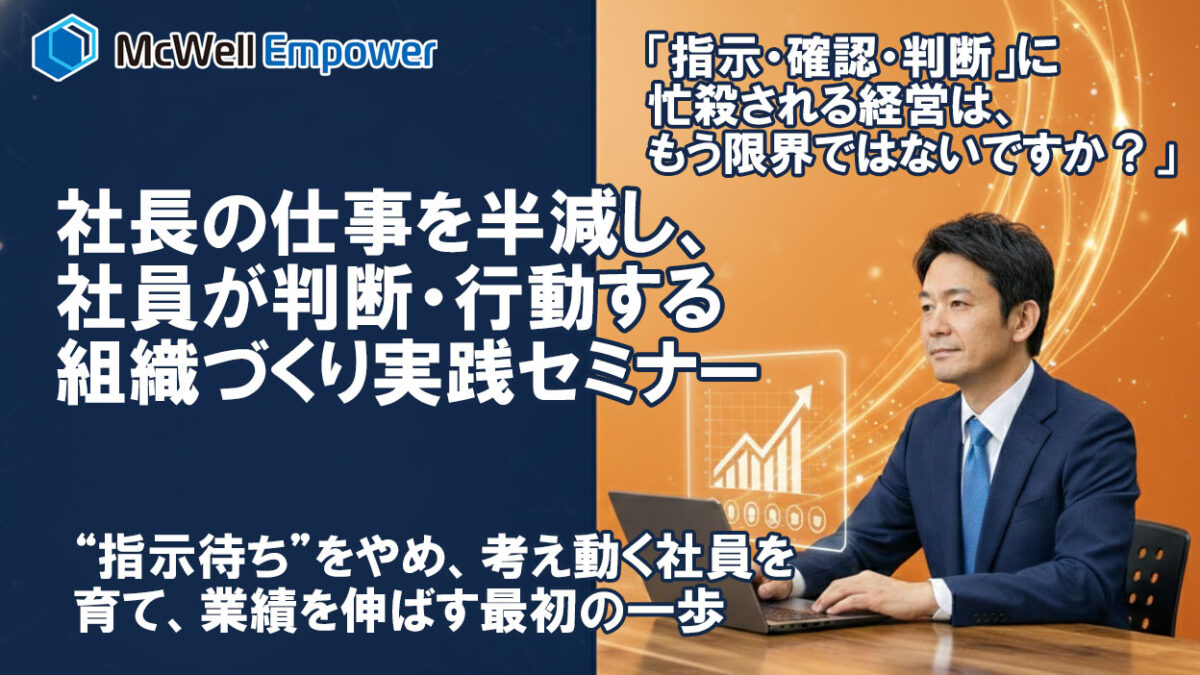 McWell Empower

「指示・確認・判断」に忙殺される経営は、もう限界ではないですか？」

社長の仕事を半減し、社員が判断・行動する組織づくり実践セミナー

“指示待ち”をやめ、考え動く社員を育て、業績を伸ばす最初の一歩